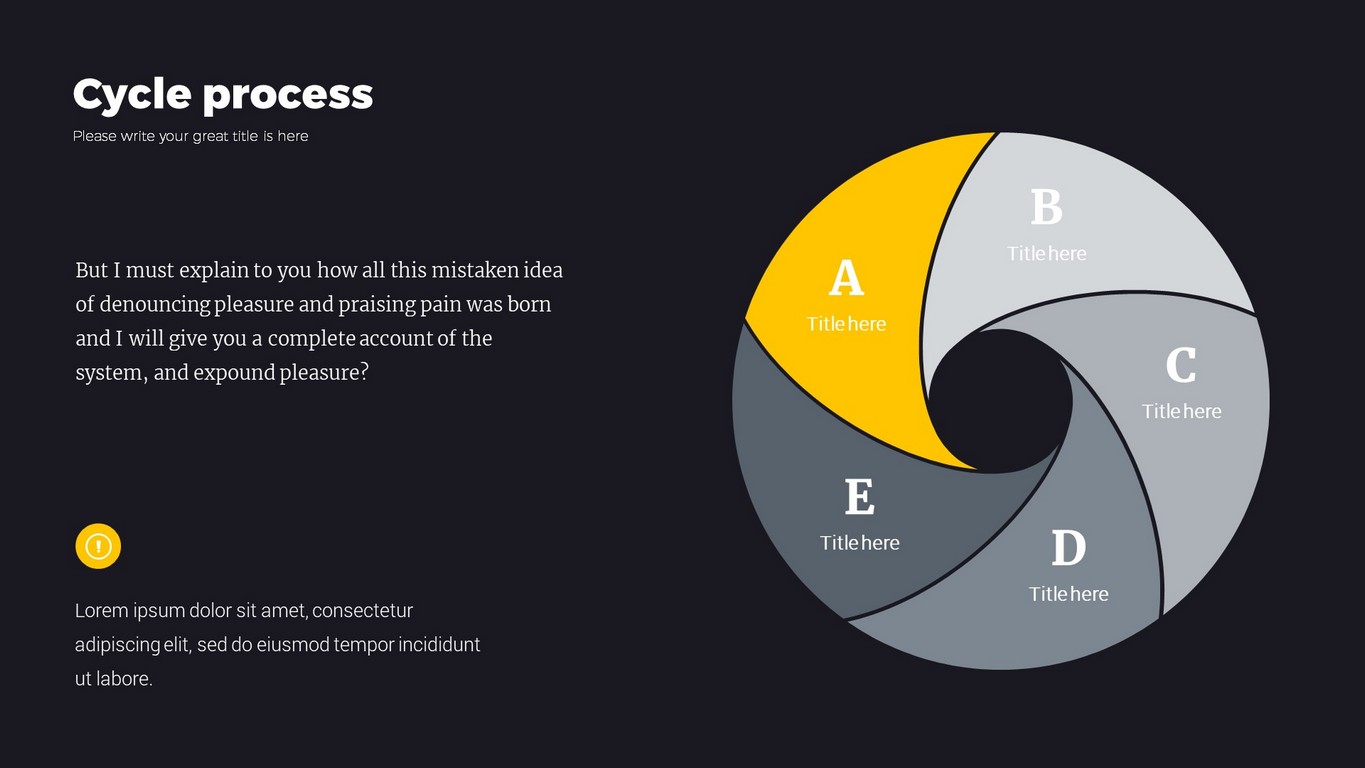 Cycle process

Please write your great title is here

But I must explain to you how all this mistaken idea of denouncing pleasure and praising pain was born and I will give you a complete account of the system, and expound pleasure?

Lorem ipsum dolor sit amet, consectetur adipiscing elit, sed do eiusmod tempor incididunt ut labore.

A
Title here

B
Title here

C
Title here

D
Title here

E
Title here